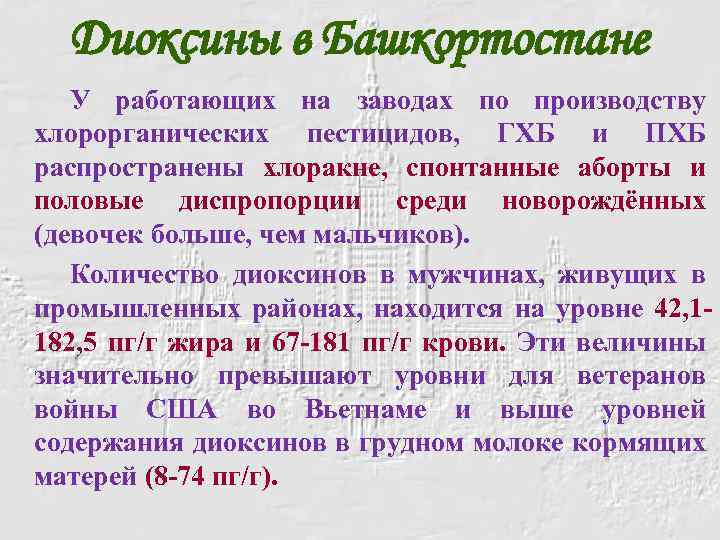 Диоксины в Башкортостане

У работающих на заводах по производству хлорорганических пестицидов, ГХБ и ПХБ распространены хлоракне, спонтанные аборты и половые диспропорции среди новорождённых (девочек больше, чем мальчиков).

Количество диоксинов в мужчинах, живущих в промышленных районах, находится на уровне 42,1-182,5 пг/г жира и 67-181 пг/г крови. Эти величины значительно превышают уровни для ветеранов войны США во Вьетнаме и выше уровней содержания диоксинов в грудном молоке кормящих матерей (8-74 пг/г).